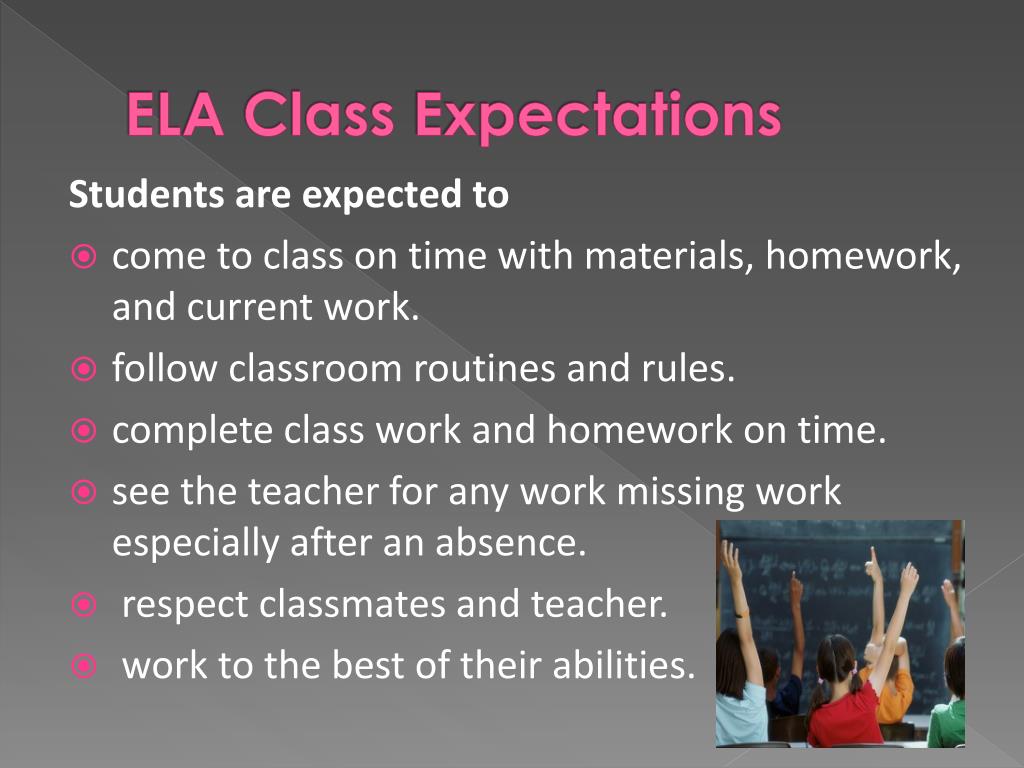 ELA Class Expectations

Students are expected to

come to class on time with materials, homework, and current work.

follow classroom routines and rules.

complete class work and homework on time.

see the teacher for any work missing work especially after an absence.

respect classmates and teacher.

work to the best of their abilities.